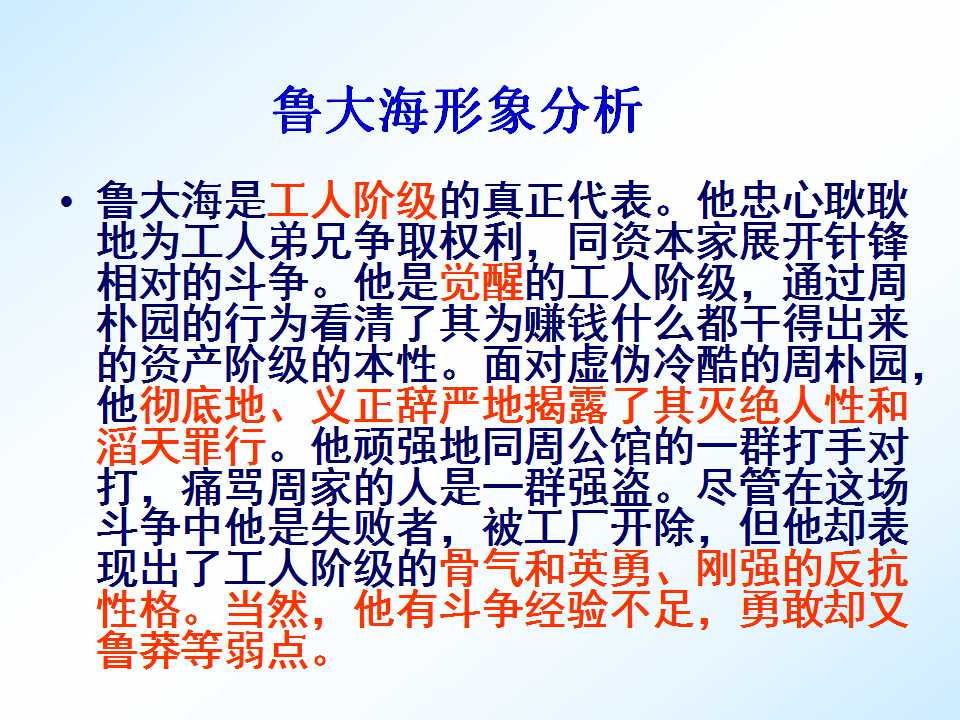 鲁大海形象分析

• 鲁大海是工人阶级的真正代表。他忠心耿耿地为工人弟兄争取权利，同资本家展开针锋相对的斗争。他是觉醒的工人阶级，通过周朴园的行为看清了其为赚钱什么都干得出来的资产阶级的本性。面对虚伪冷酷的周朴园，他彻底地、义正辞严地揭露了其灭绝人性和滔天罪行。他顽强地同周公馆的一群打手对打，痛骂周家的人是一群强盗。尽管在这场斗争中他是失败者，被工厂开除，但他却表现出了工人阶级的骨气和英勇、刚强的反抗性格。当然，他有斗争经验不足，勇敢却又鲁莽等弱点。